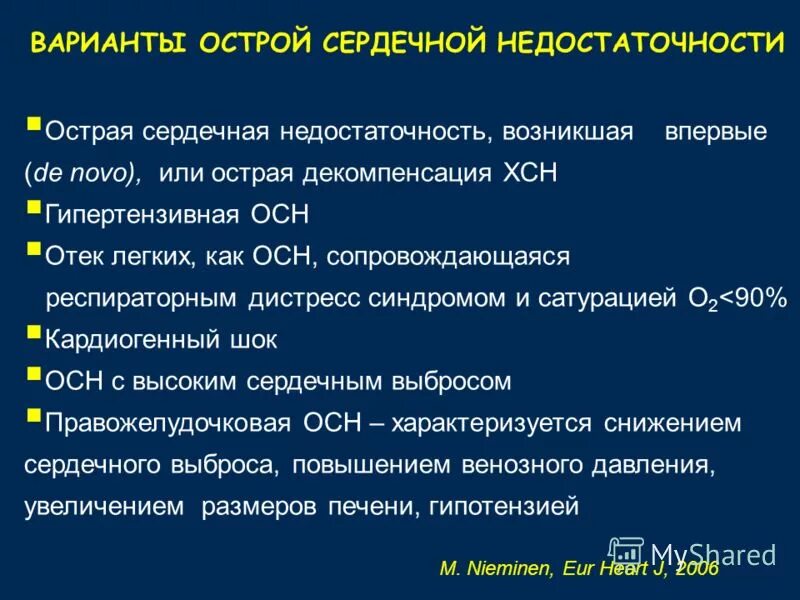 ВАРИАНТЫ ОСТРОЙ СЕРДЕЧНОЙ НЕДОСТАТОЧНОСТИ

▪ Острая сердечная недостаточность, возникшая впервые (de novo), или острая декомпенсация ХСН

▪ Гипертензивная ОСН

▪ Отек легких, как ОСН, сопровождающаяся респираторным дистресс синдромом и сатурацией $O_2$<90%

▪ Кардиогенный шок

▪ ОСН с высоким сердечным выбросом

▪ Правожелудочковая ОСН – характеризуется снижением сердечного выброса, повышением венозного давления, увеличением размеров печени, гипотензией

MyShared

M. Nieminen, Eur Heart J, 2006